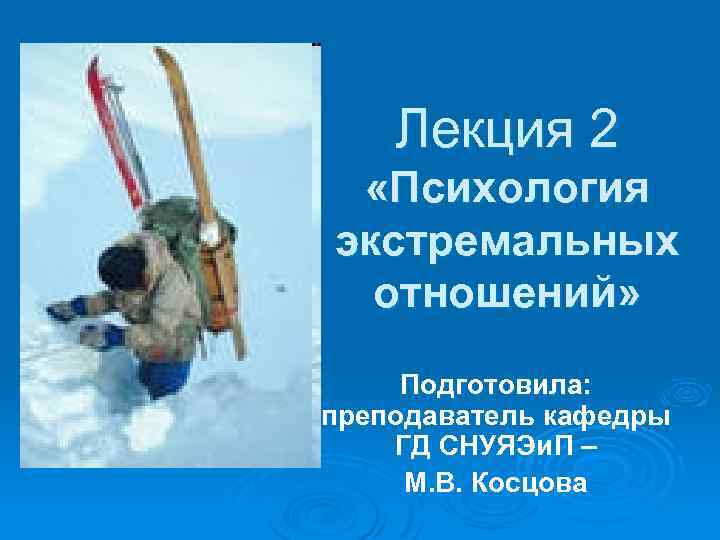 Лекция 2
«Психология экстремальных отношений»

Подготовила: преподаватель кафедры ГД СНУЯЭиП –
М.В. Косцова